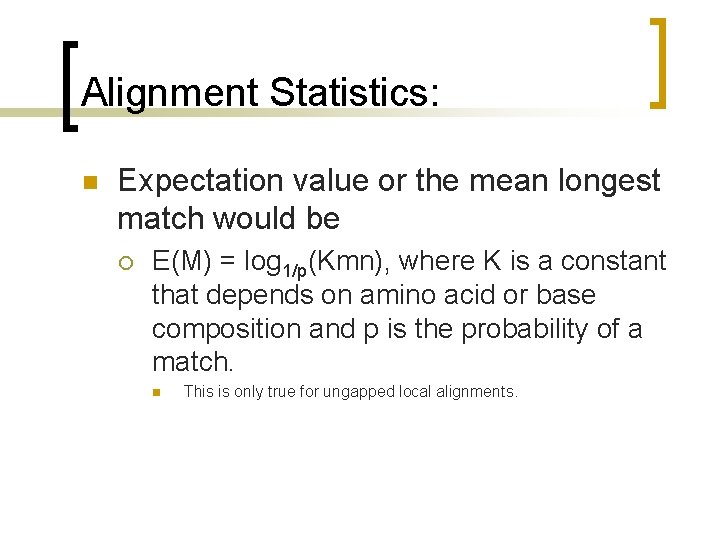 Alignment Statistics:

Expectation value or the mean longest match would be

$E(M) = \log_{1/p}(Kmn)$, where K is a constant that depends on amino acid or base composition and p is the probability of a match.

This is only true for ungapped local alignments.